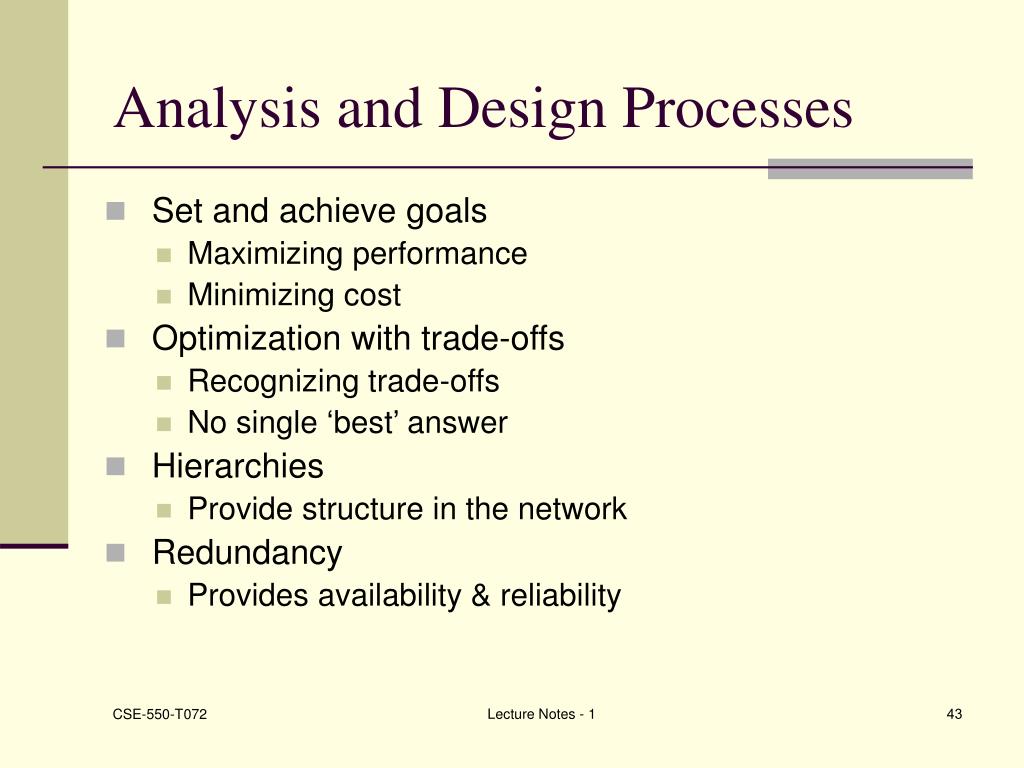 Analysis and Design Processes

Set and achieve goals
Maximizing performance
Minimizing cost
Optimization with trade-offs
Recognizing trade-offs
No single ‘best’ answer
Hierarchies
Provide structure in the network
Redundancy
Provides availability & reliability

CSE-550-T072
Lecture Notes - 1
43